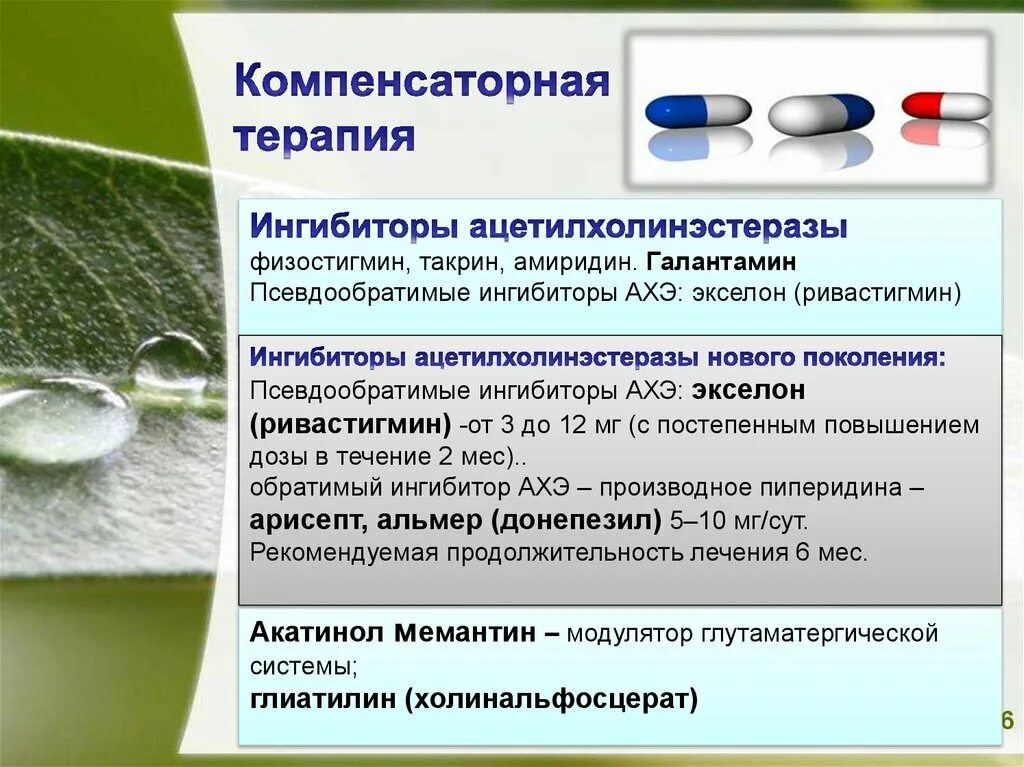 Компенсаторная терапия

Ингибиторы ацетилхолинэстеразы
физостигмин, такрин, амиридин. Галантамин
Псевдообратимые ингибиторы АХЭ: экселон (ривастигмин)

Ингибиторы ацетилхолинэстеразы нового поколения:
Псевдообратимые ингибиторы АХЭ: экселон (ривастигмин) -от 3 до 12 мг (с постепенным повышением дозы в течение 2 мес)..
обратимый ингибитор АХЭ – производное пиперидина – арисепт, альмер (донепезил) 5–10 мг/сут.
Рекомендуемая продолжительность лечения 6 мес.

Акатинол мемантин – модулятор глутаматергической системы;
глиатилин (холинальфосцерат)

6